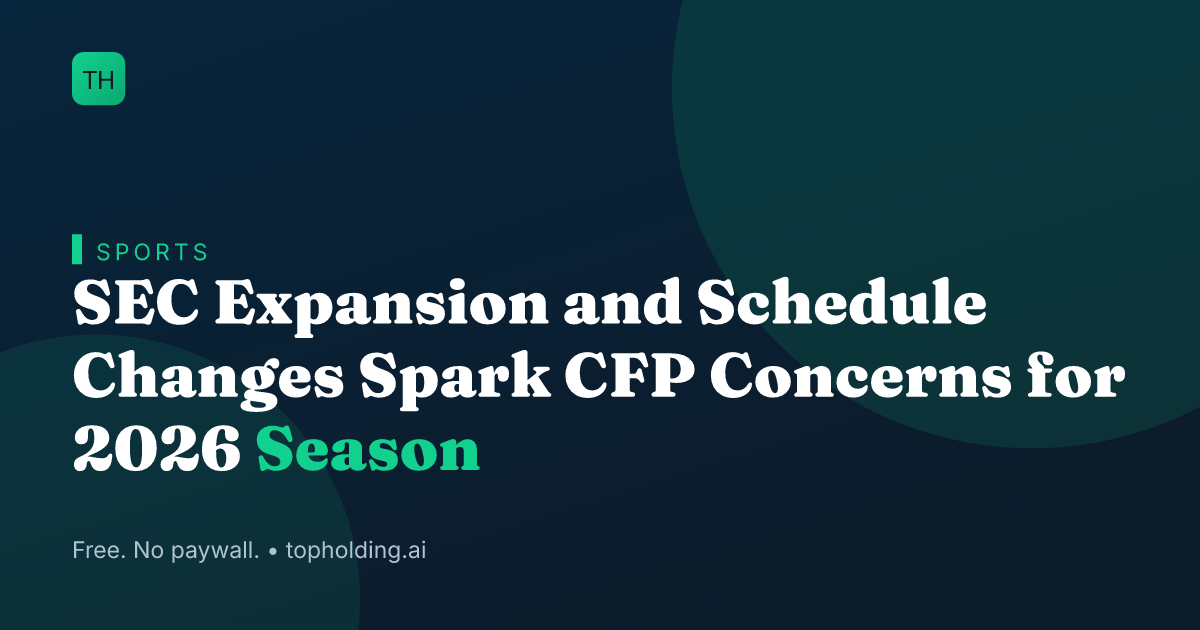 TH

SPORTS

SEC Expansion and Schedule Changes Spark CFP Concerns for 2026 Season

Free. No paywall. • topholding.ai